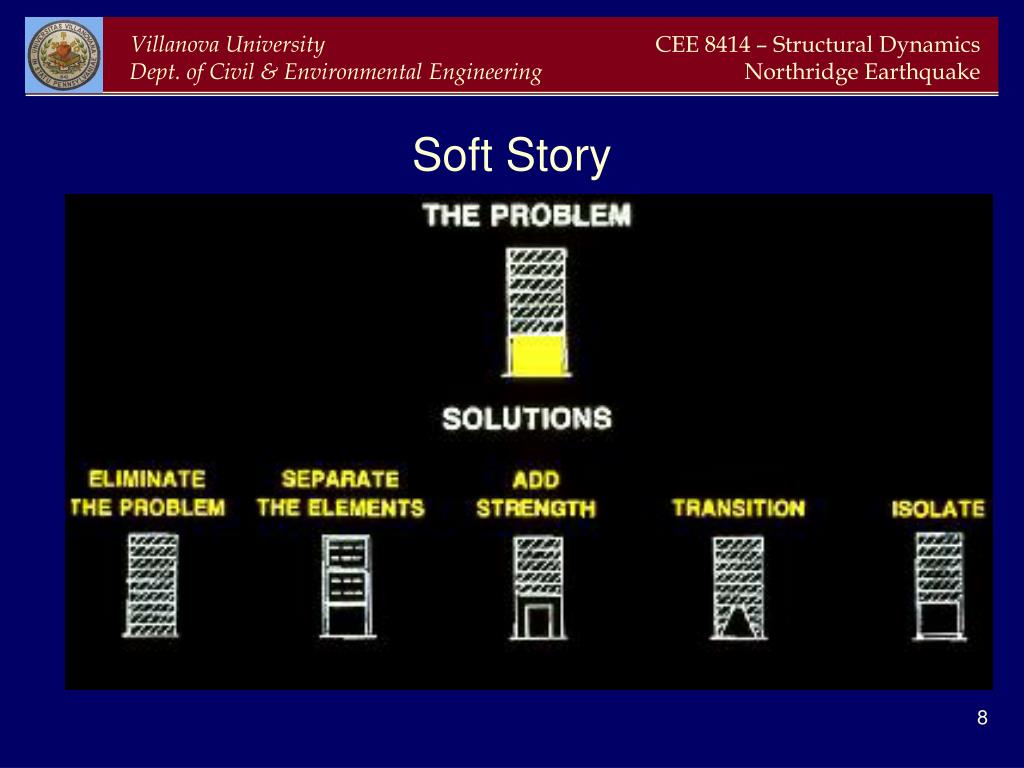 Villanova University
Dept. of Civil & Environmental Engineering

CEE 8414 – Structural Dynamics
Northridge Earthquake

Soft Story

THE PROBLEM

SOLUTIONS

ELIMINATE THE PROBLEM

SEPARATE THE ELEMENTS

ADD STRENGTH

TRANSITION

ISOLATE

8